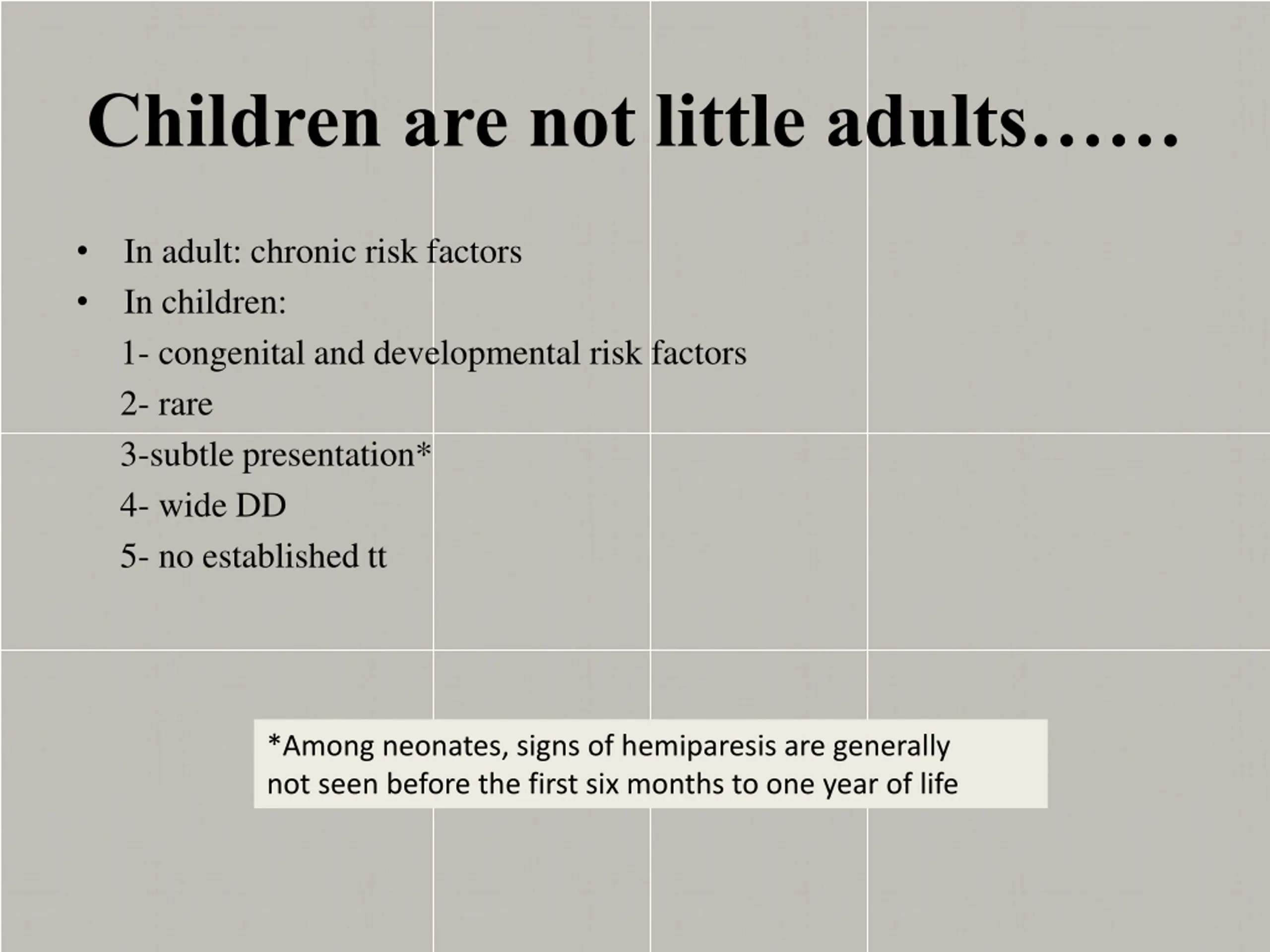 Children are not little adults……

• In adult: chronic risk factors
• In children:
1- congenital and developmental risk factors
2- rare
3-subtle presentation*
4- wide DD
5- no established tt

*Among neonates, signs of hemiparesis are generally not seen before the first six months to one year of life